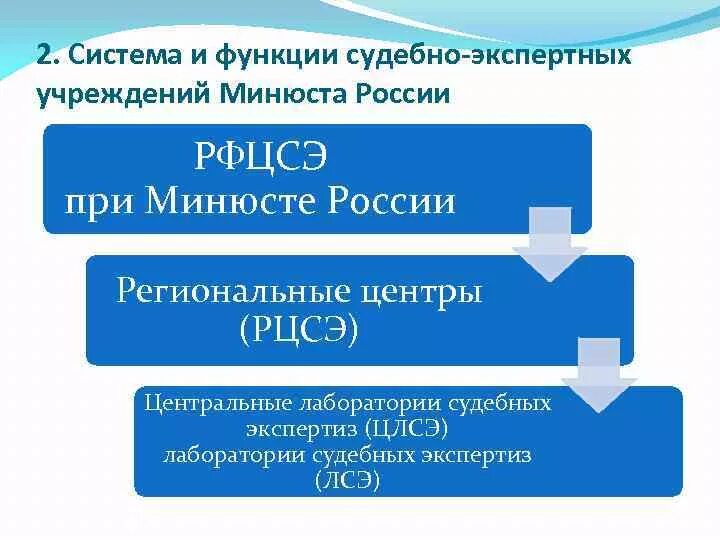 2. Система и функции судебно-экспертных учреждений Минюста России

РФЦСЭ
при Минюсте России

Региональные центры
(РЦСЭ)

Центральные лаборатории судебных экспертиз (ЦЛСЭ)
лаборатории судебных экспертиз (ЛСЭ)